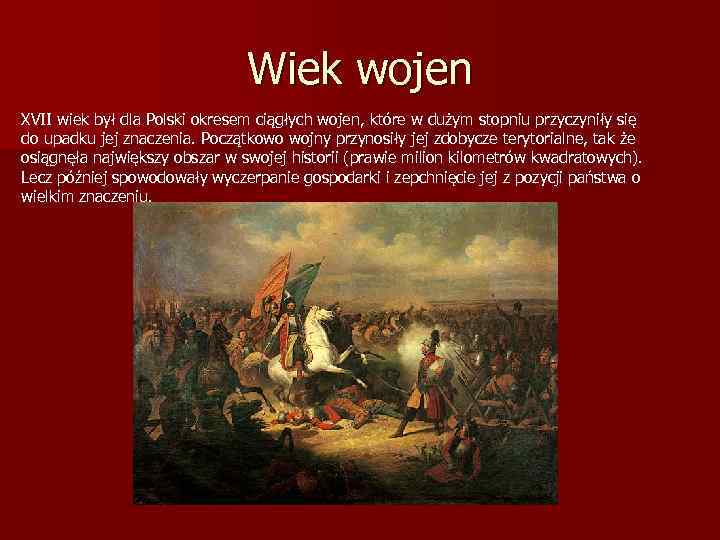 Wiek wojen

XVII wiek był dla Polski okresem ciągłych wojen, które w dużym stopniu przyczyniły się do upadku jej znaczenia. Początkowo wojny przynosiły jej zdobycze terytorialne, tak że osiągnęła największy obszar w swojej historii (prawie milion kilometrów kwadratowych). Lecz później spowodowały wyczerpanie gospodarki i zepchnięcie jej z pozycji państwa o wielkim znaczeniu.